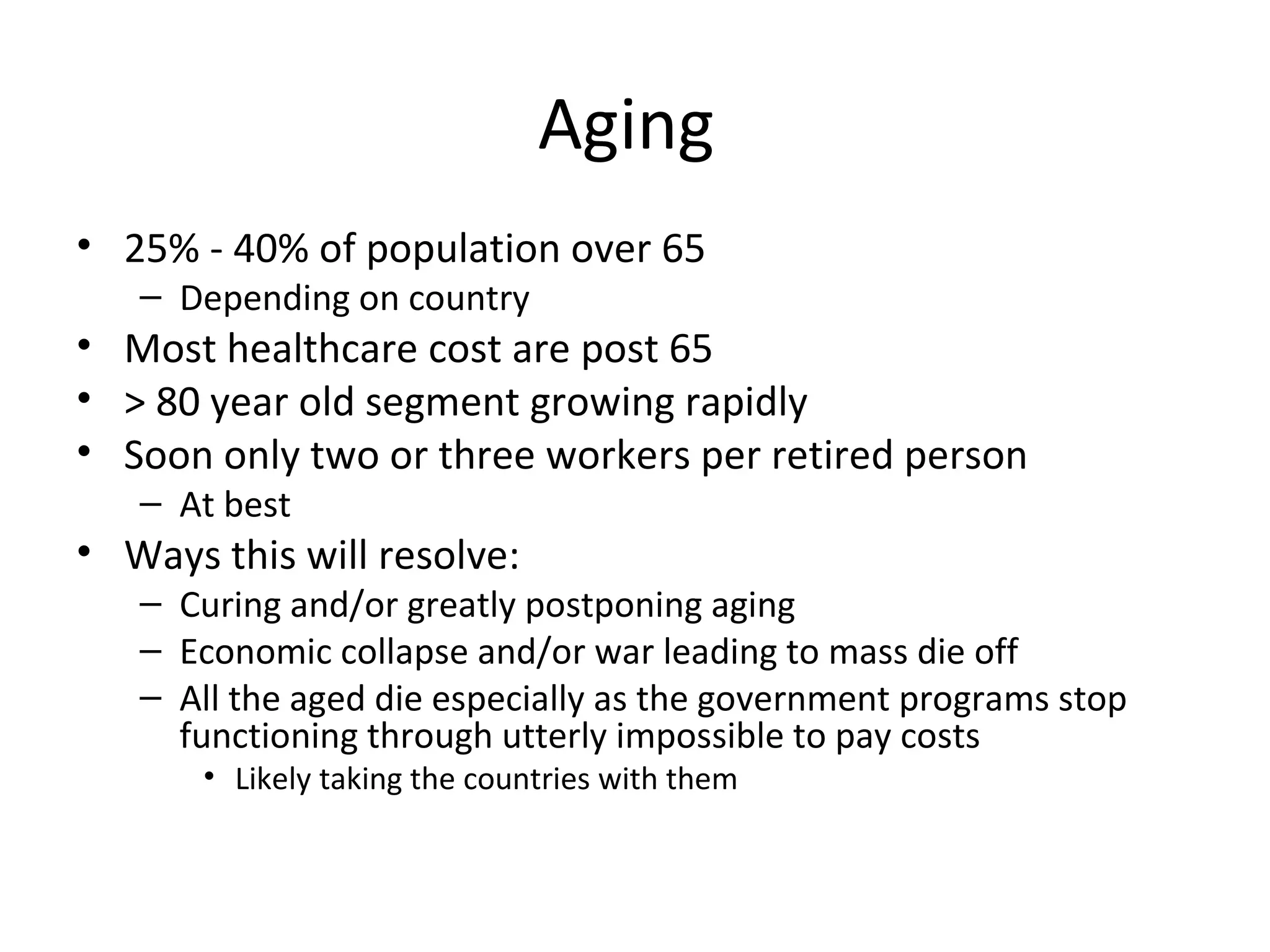 Aging

• 25% - 40% of population over 65
  – Depending on country
• Most healthcare cost are post 65
• > 80 year old segment growing rapidly
• Soon only two or three workers per retired person
  – At best
• Ways this will resolve:
  – Curing and/or greatly postponing aging
  – Economic collapse and/or war leading to mass die off
  – All the aged die especially as the government programs stop functioning through utterly impossible to pay costs
    • Likely taking the countries with them